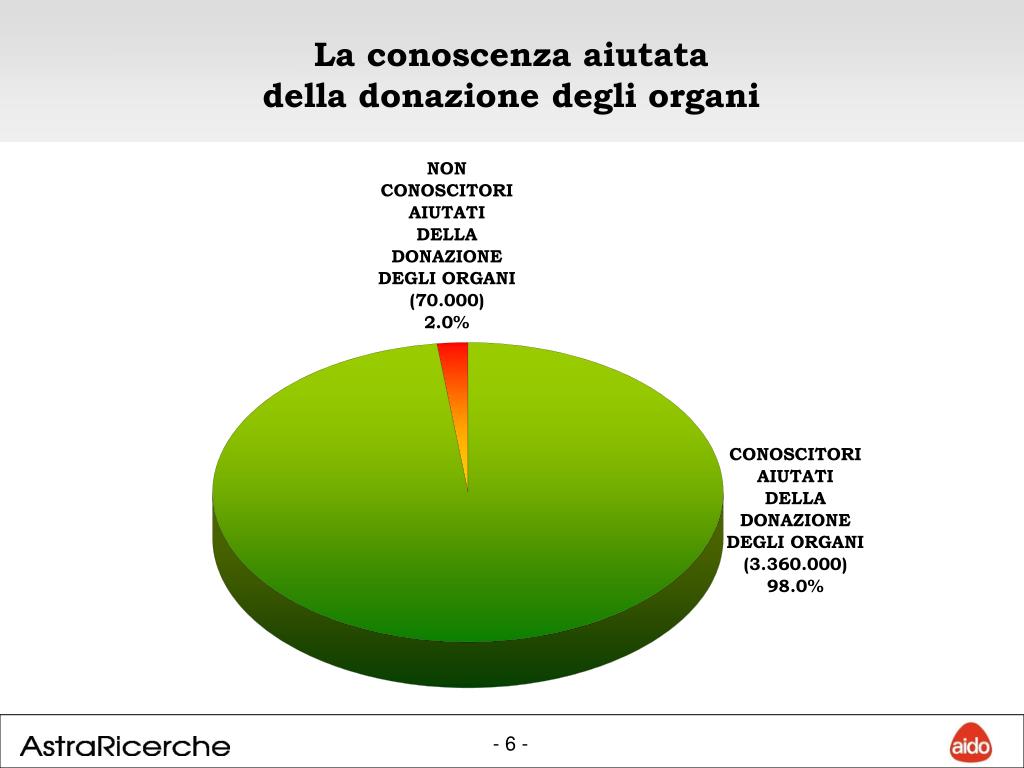 La conoscenza aiutata
della donazione degli organi

NON CONOSCITORI AIUTATI DELLA DONAZIONE DEGLI ORGANI (70.000) 2.0%

CONOSCITORI AIUTATI DELLA DONAZIONE DEGLI ORGANI (3.360.000) 98.0%

AstraRicerche

- 6 -

aido